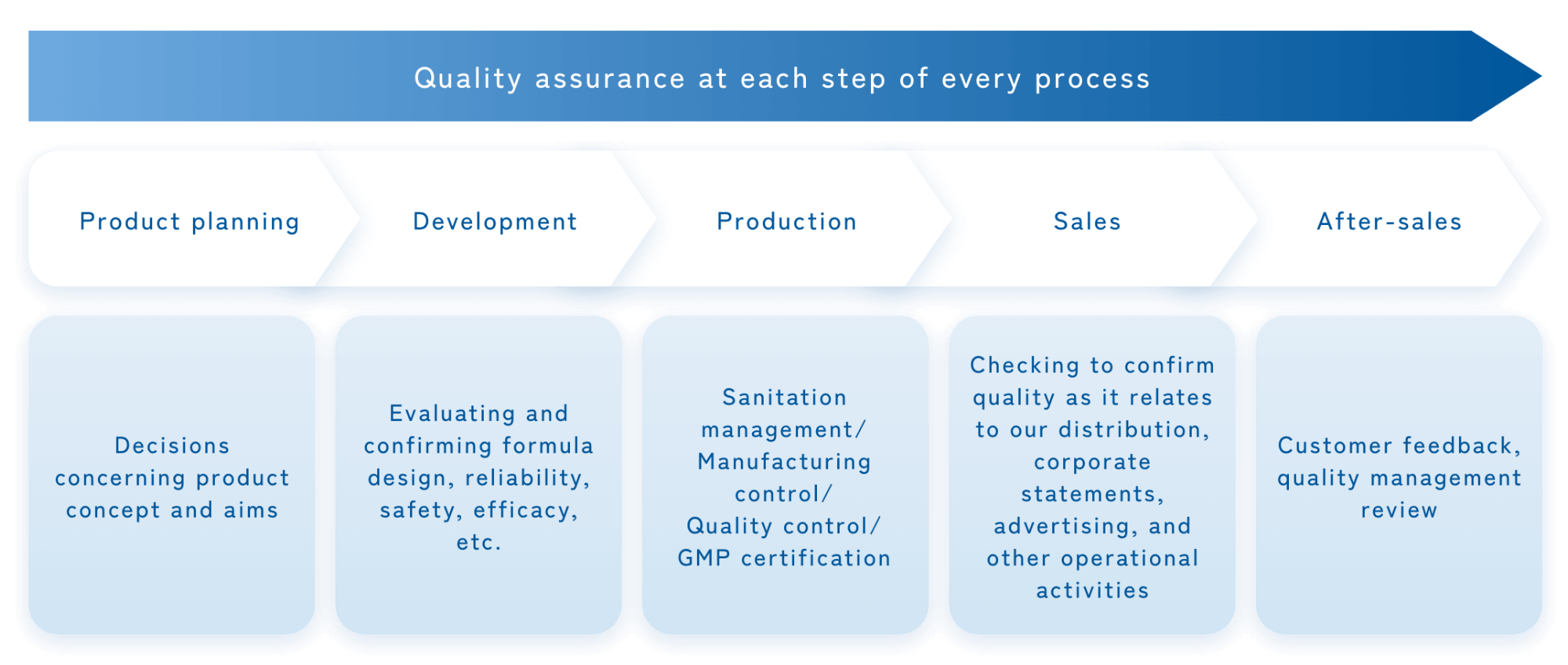 Quality assurance at each step of every process

Product planning

Development

Production

Sales

After-sales

Decisions concerning product concept and aims

Evaluating and confirming formula design, reliability, safety, efficacy, etc.

Sanitation management/ Manufacturing control/ Quality control/ GMP certification

Checking to confirm quality as it relates to our distribution, corporate statements, advertising, and other operational activities

Customer feedback, quality management review